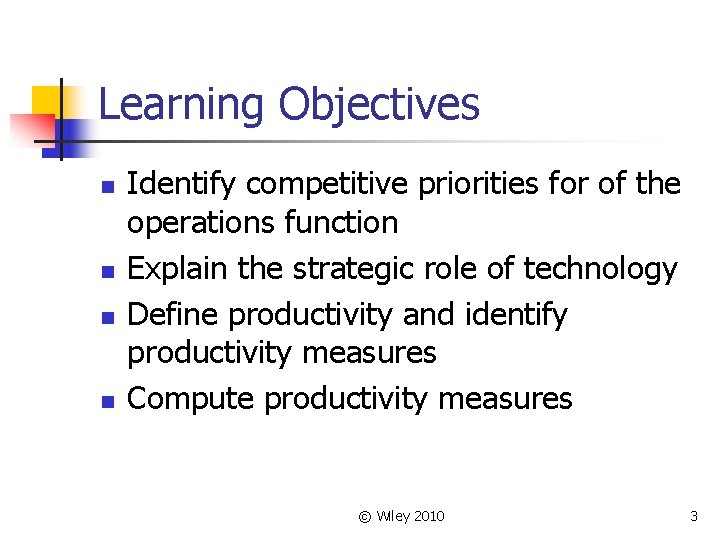 Learning Objectives

- Identify competitive priorities for of the operations function
- Explain the strategic role of technology
- Define productivity and identify productivity measures
- Compute productivity measures

© Wiley 2010

3